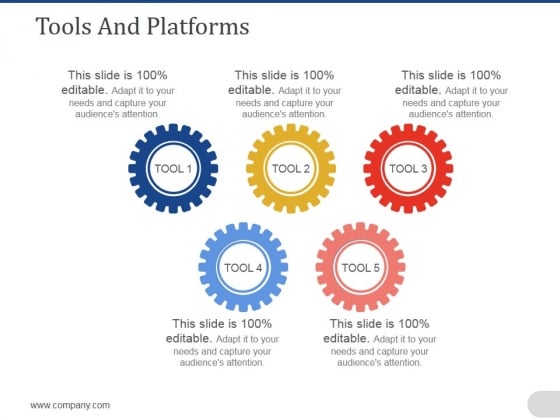 Tools And Platforms

This slide is 100% editable. Adapt it to your needs and capture your audience's attention.

This slide is 100% editable. Adapt it to your needs and capture your audience's attention.

This slide is 100% editable. Adapt it to your needs and capture your audience's attention.

TOOL 1

TOOL 2

TOOL 3

TOOL 4

TOOL 5

This slide is 100% editable. Adapt it to your needs and capture your audience's attention.

This slide is 100% editable. Adapt it to your needs and capture your audience's attention.

www.company.com